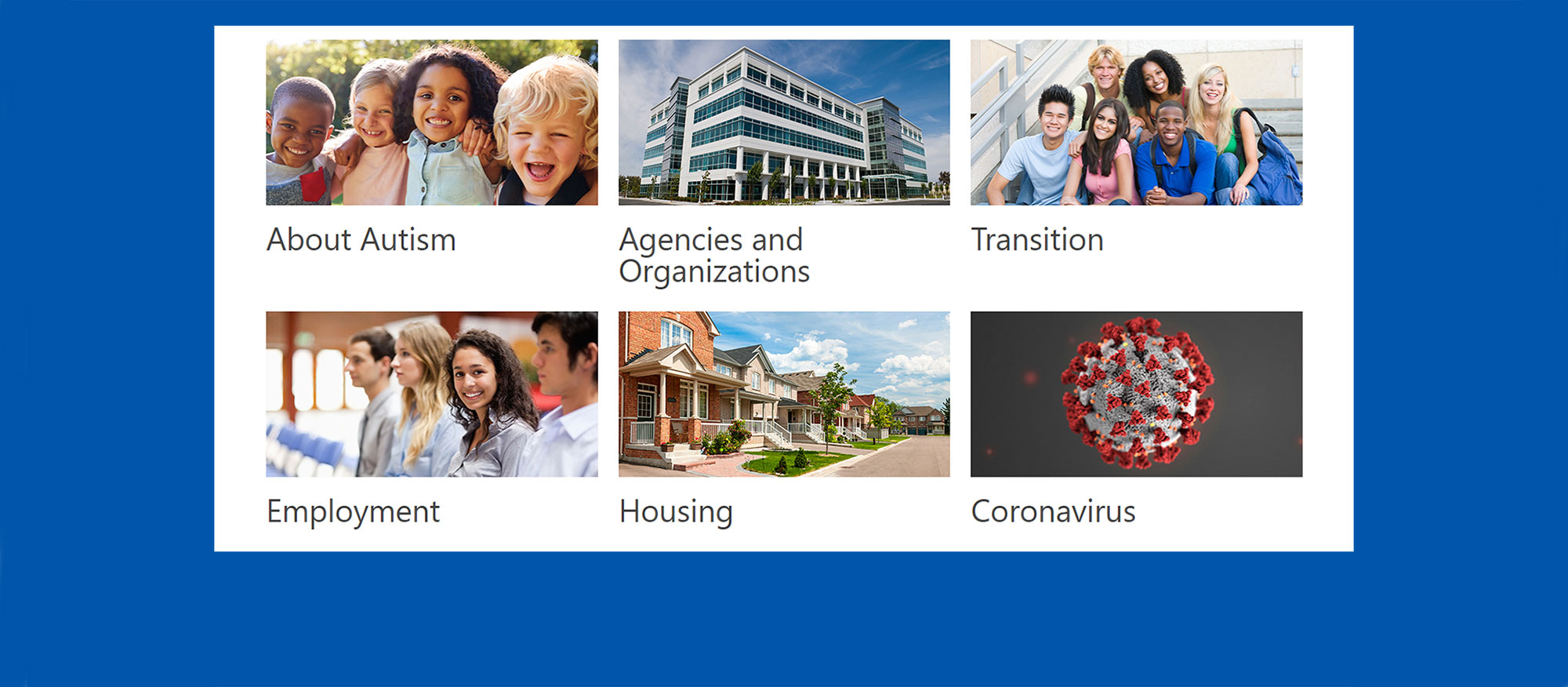 About Autism

Agencies and Organizations

Transition

Employment

Housing

Coronavirus